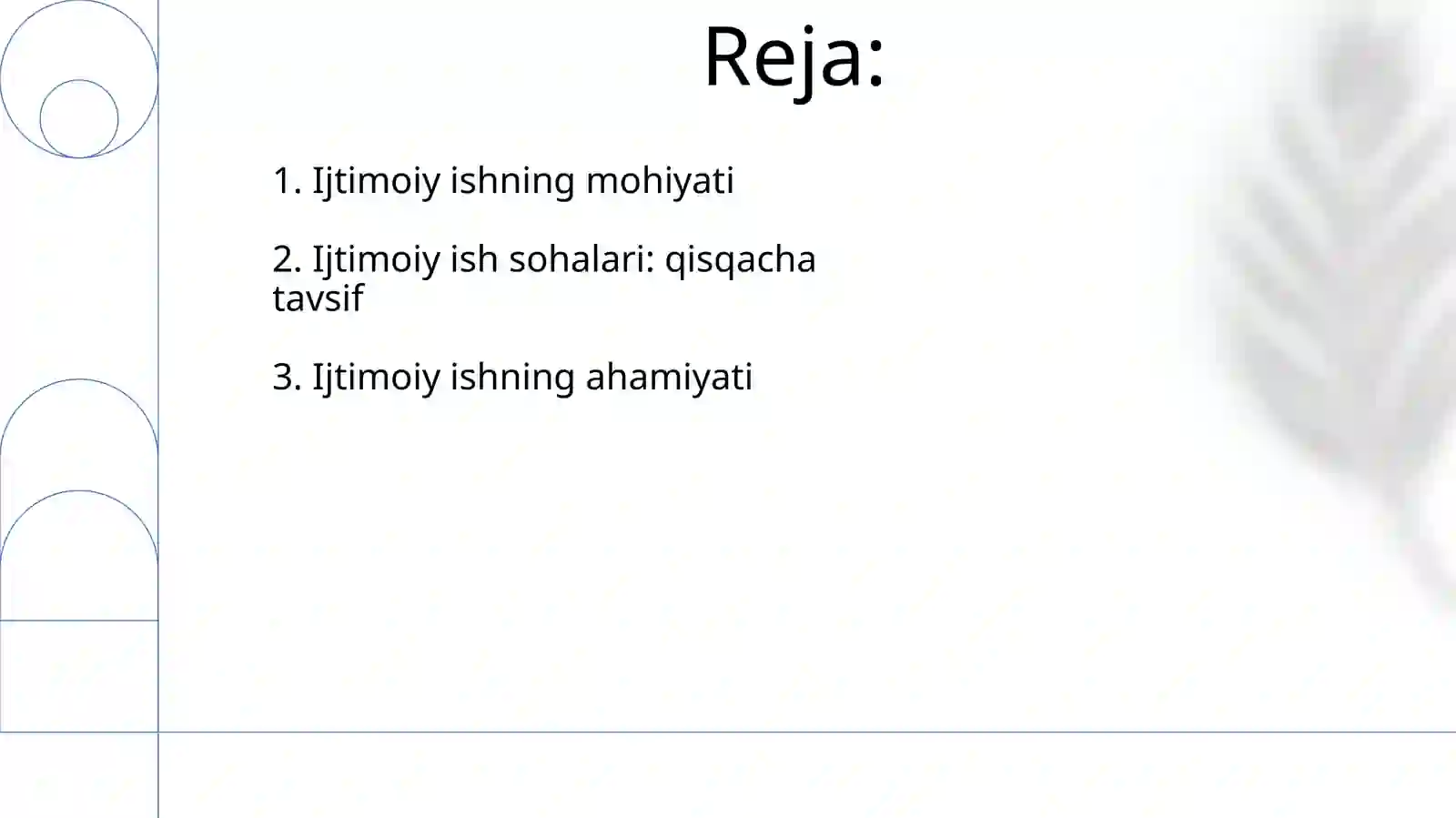 Reja:

1. Ijtimoiy ishning mohiyati

2. Ijtimoiy ish sohalari: qisqacha tavsif

3. Ijtimoiy ishning ahamiyati